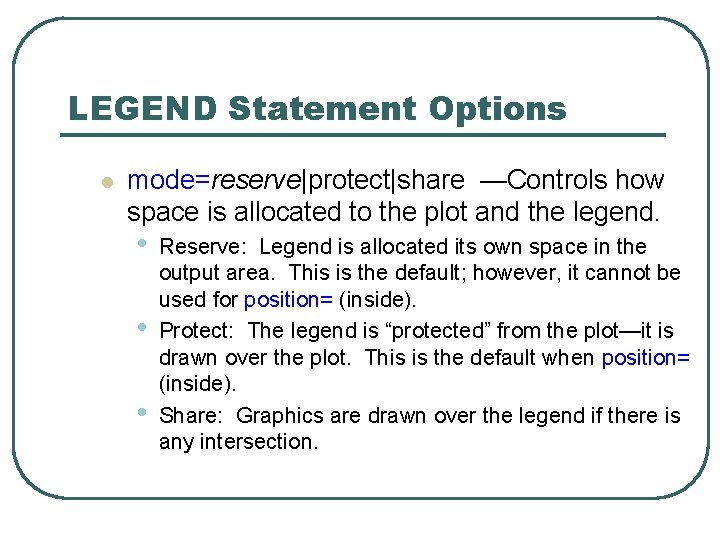 LEGEND Statement Options

• mode=reserve|protect|share —Controls how space is allocated to the plot and the legend.

• Reserve: Legend is allocated its own space in the output area. This is the default; however, it cannot be used for position= (inside).

• Protect: The legend is "protected" from the plot—it is drawn over the plot. This is the default when position= (inside).

• Share: Graphics are drawn over the legend if there is any intersection.